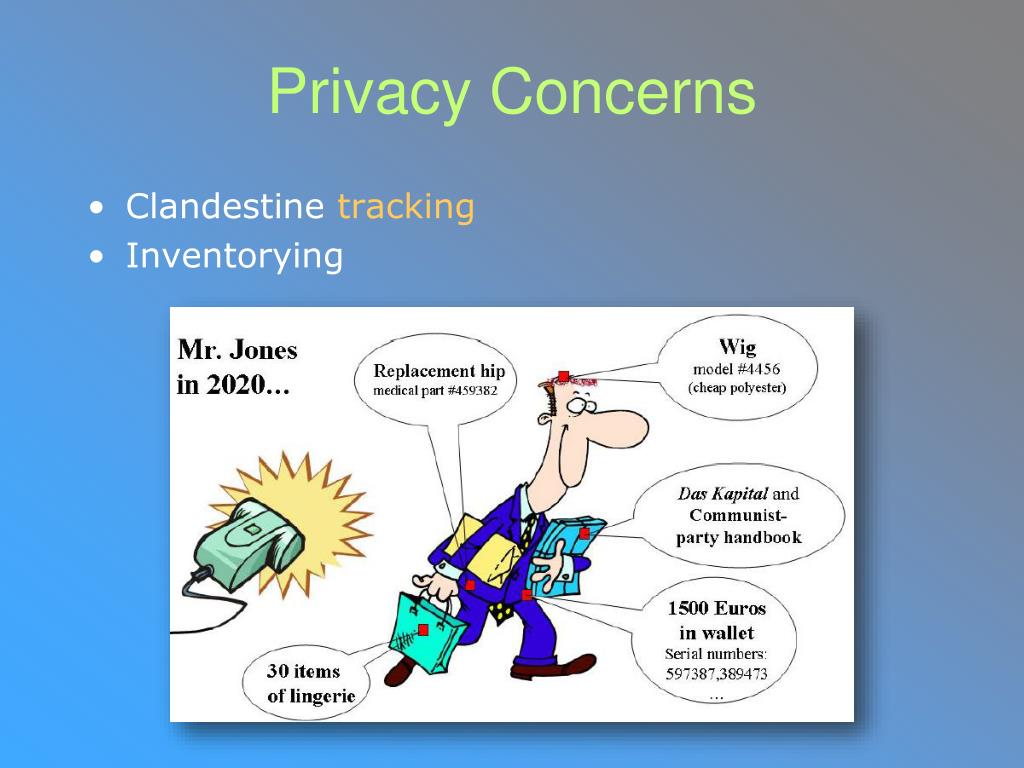 Privacy Concerns

• Clandestine tracking
• Inventorying

Mr. Jones in 2020...

Replacement hip
medical part #459382

Wig
model #4456
(cheap polyester)

Das Kapital and Communist-party handbook

1500 Euros in wallet
Serial numbers:
597387,389473
...

30 items of lingerie